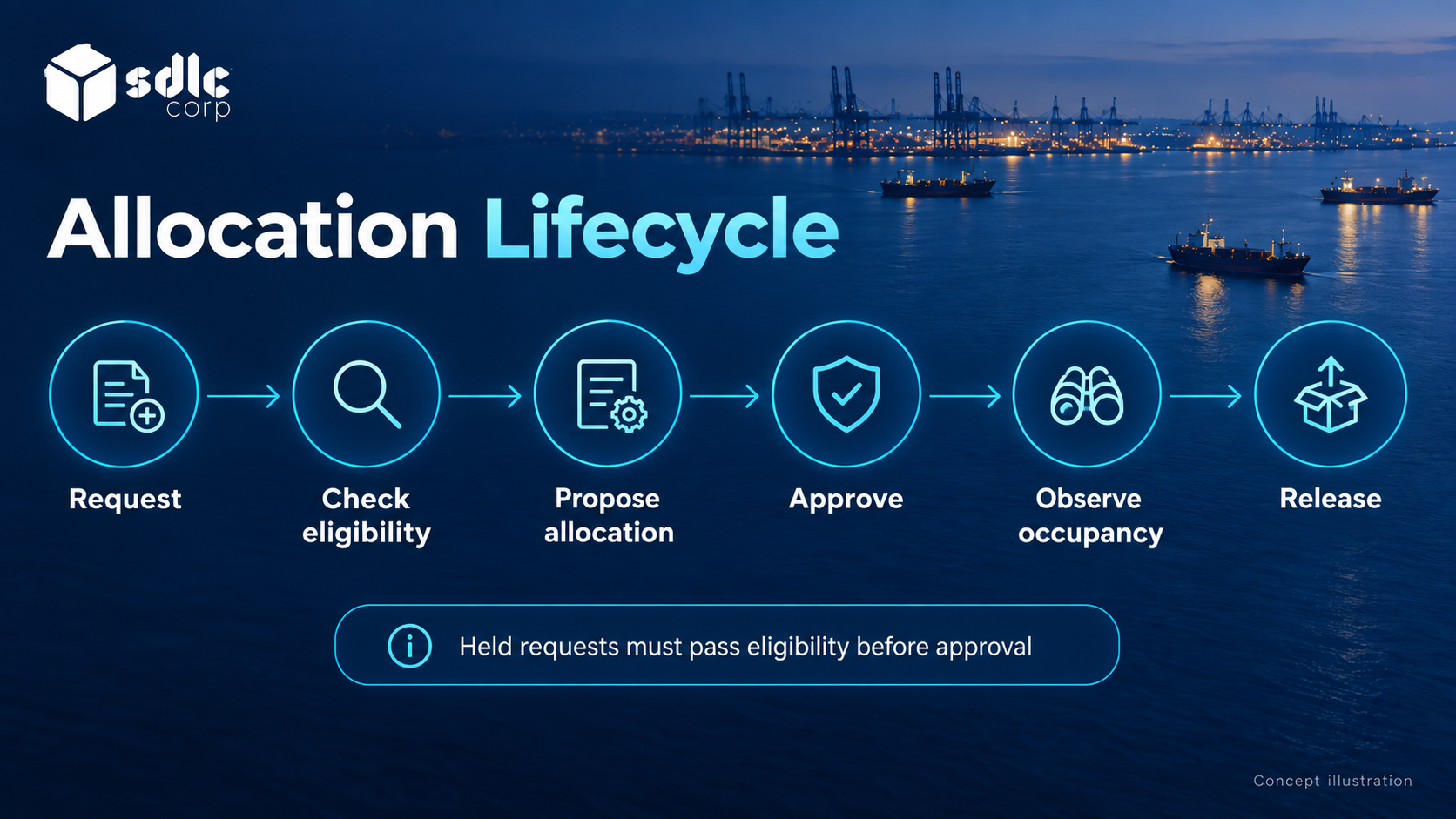 sdlc corp

Allocation Lifecycle

Request

Check eligibility

Propose allocation

Approve

Observe occupancy

Release

Held requests must pass eligibility before approval

Concept illustration